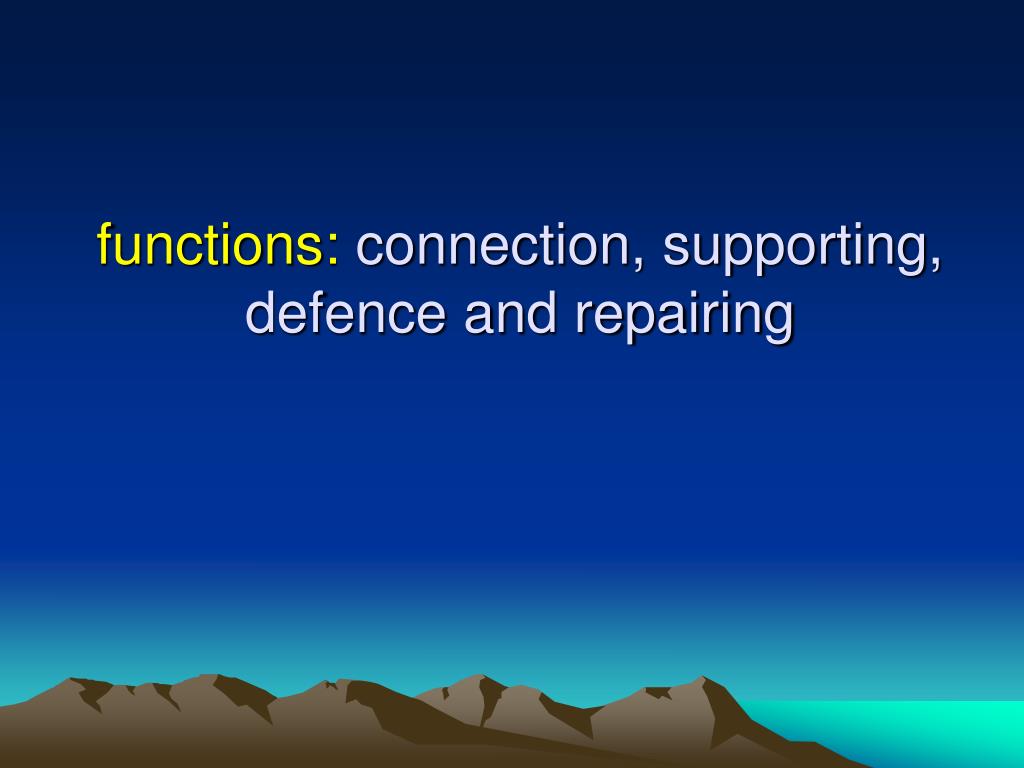 functions: connection, supporting, defence and repairing